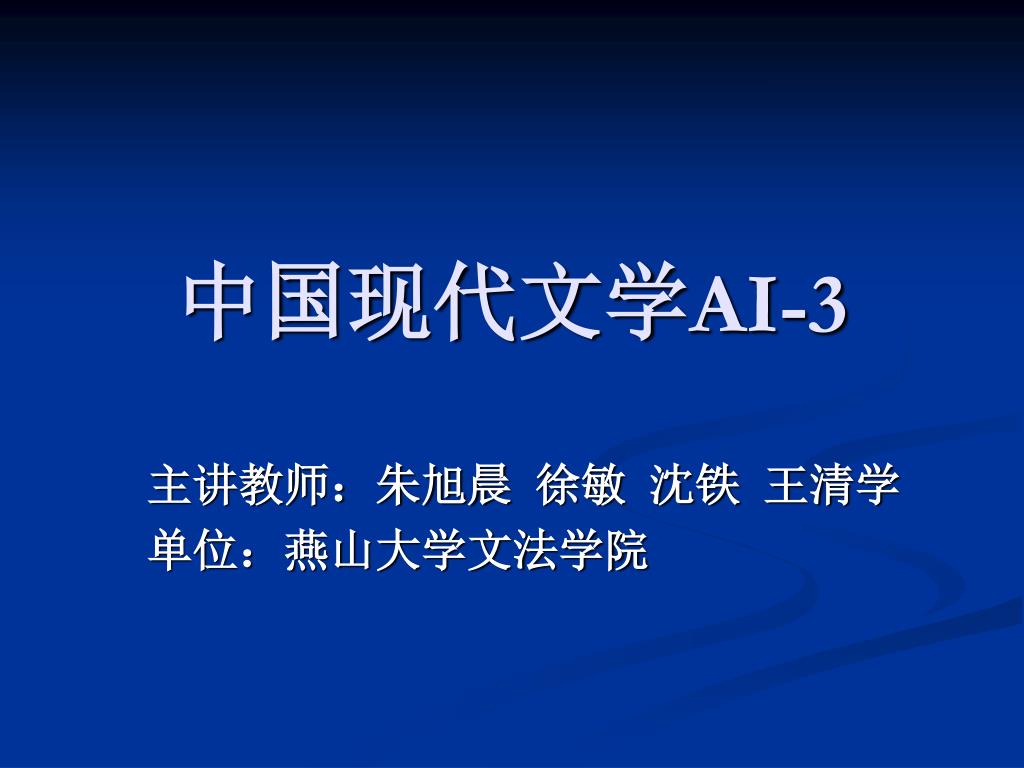 中国现代文学AI-3

主讲教师：朱旭晨 徐敏 沈铁 王清学
单位：燕山大学文法学院